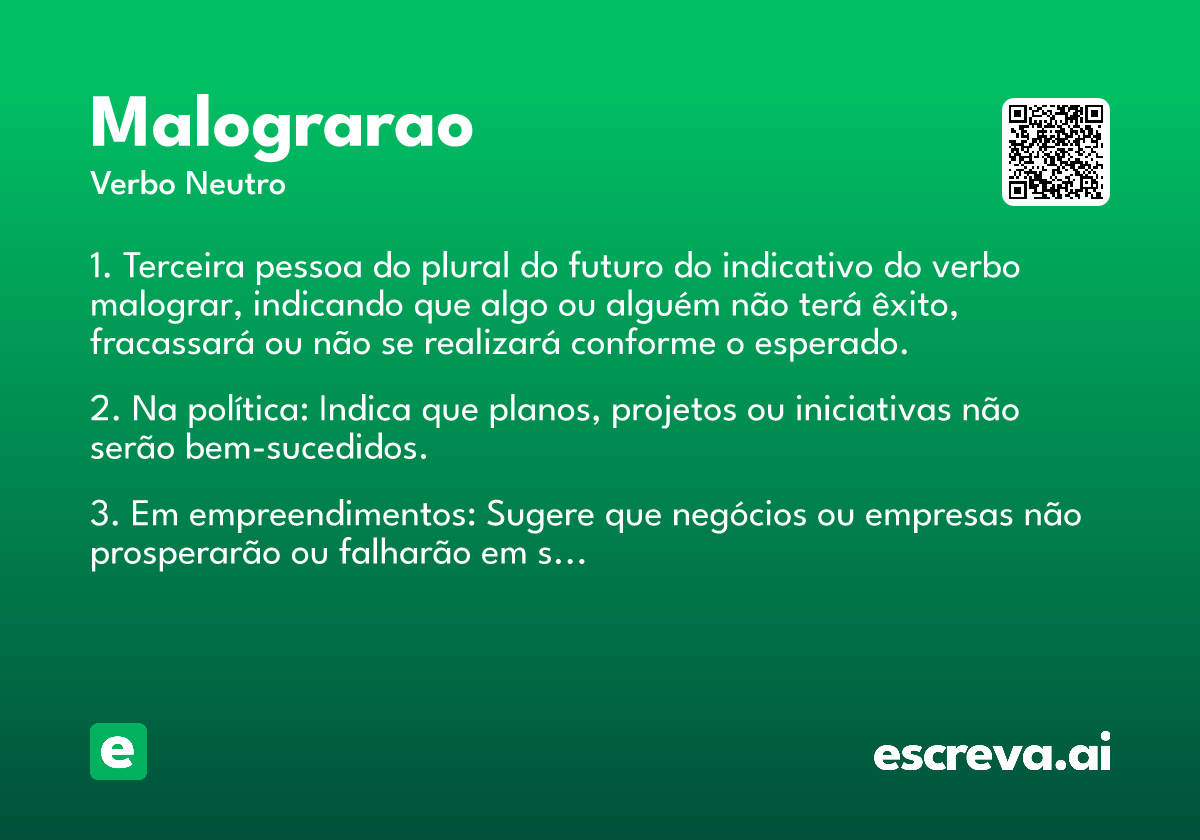 Malograrao
Verbo Neutro

1. Terceira pessoa do plural do futuro do indicativo do verbo malograr, indicando que algo ou alguém não terá êxito, fracassará ou não se realizará conforme o esperado.

2. Na política: Indica que planos, projetos ou iniciativas não serão bem-sucedidos.

3. Em empreendimentos: Sugere que negócios ou empresas não prosperarão ou falharão em s...

e

escreva.ai